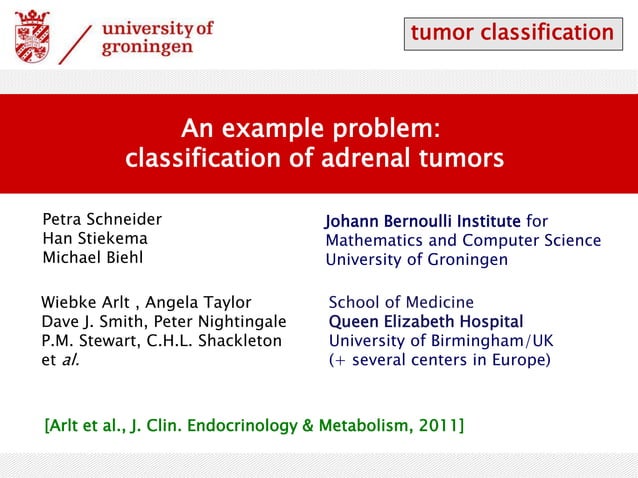 university of groningen

tumor classification

An example problem:
classification of adrenal tumors

Petra Schneider
Han Stiekema
Michael Biehl

Johann Bernoulli Institute for
Mathematics and Computer Science
University of Groningen

Wiebke Arlt , Angela Taylor
Dave J. Smith, Peter Nightingale
P.M. Stewart, C.H.L. Shackleton
et al.

School of Medicine
Queen Elizabeth Hospital
University of Birmingham/UK
(+ several centers in Europe)

[Arlt et al., J. Clin. Endocrinology & Metabolism, 2011]